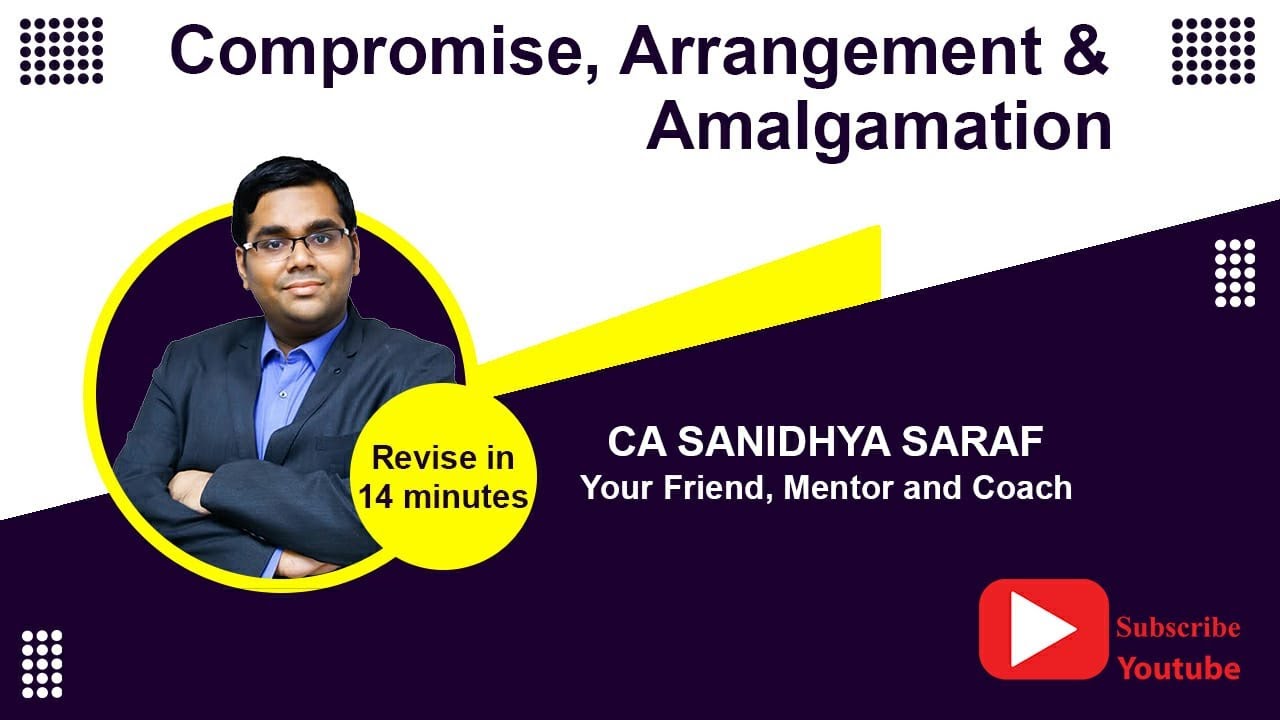 Compromise, Arrangement & Amalgamation

Revise in 14 minutes

CA SANIDHYA SARAF
Your Friend, Mentor and Coach

Subscribe
Youtube